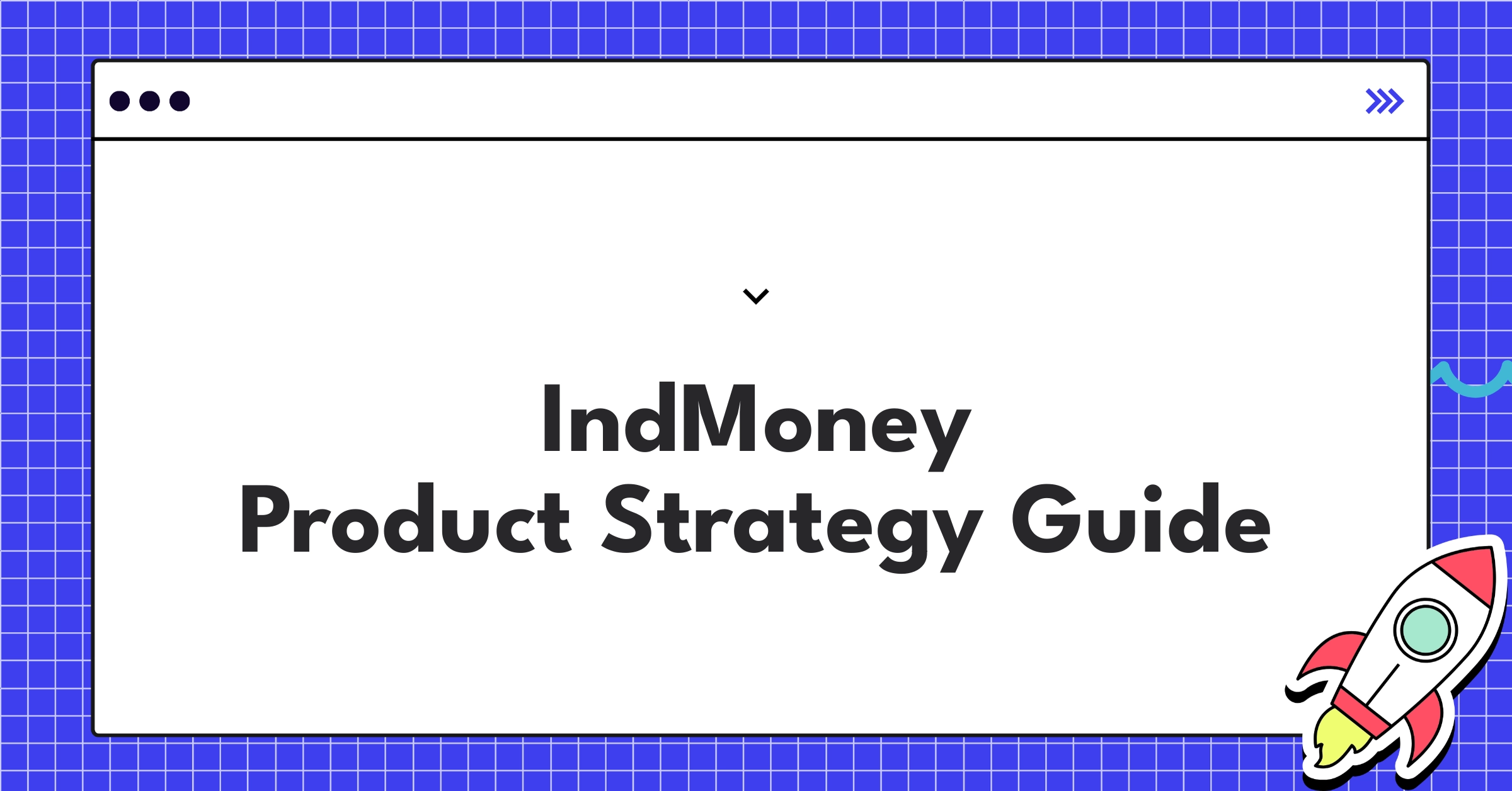 IndMoney
Product Strategy Guide